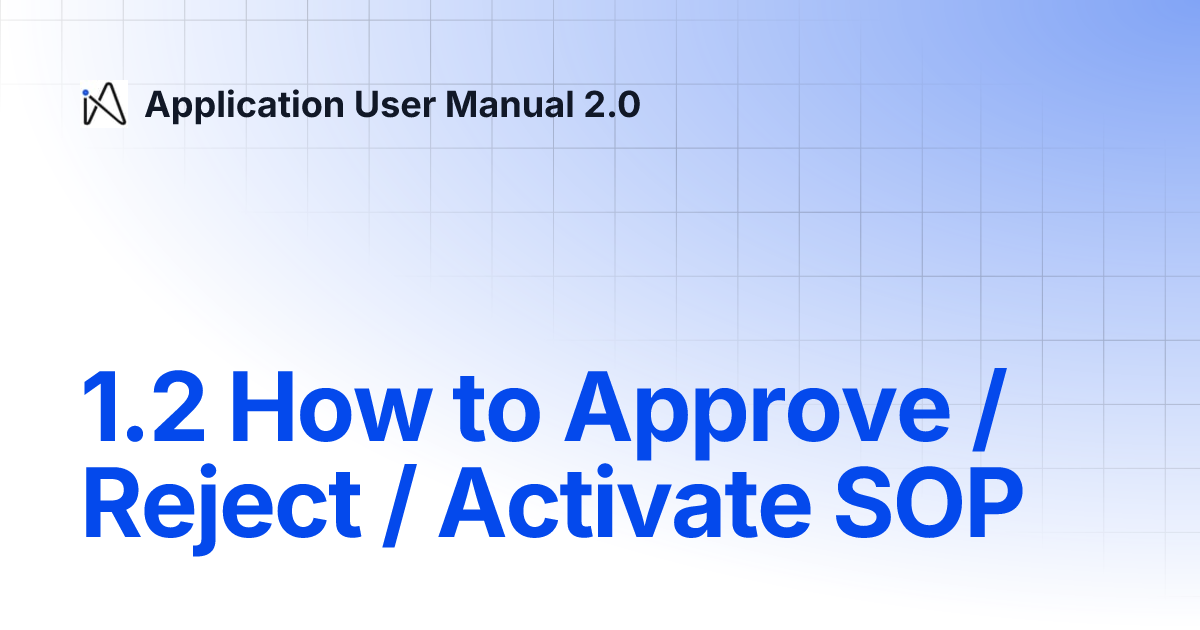 Application User Manual 2.0

1.2 How to Approve / Reject / Activate SOP